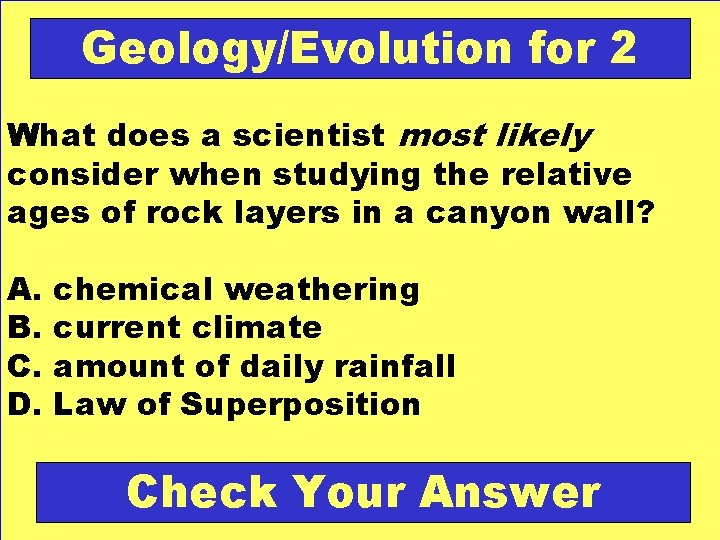 Geology/Evolution for 2

What does a scientist most likely consider when studying the relative ages of rock layers in a canyon wall?

A. chemical weathering
B. current climate
C. amount of daily rainfall
D. Law of Superposition

Check Your Answer